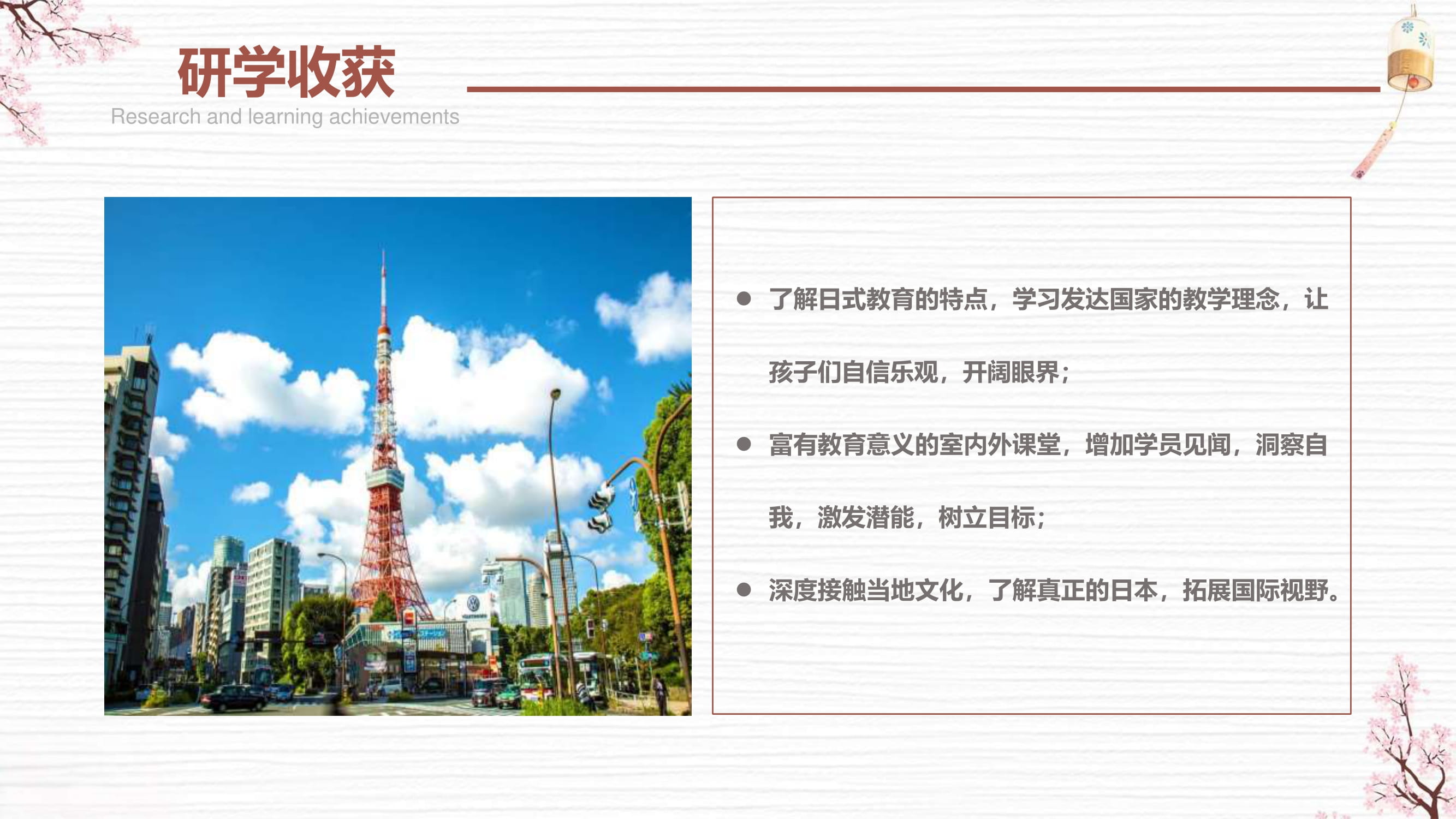 研学收获
Research and learning achievements

● 了解日式教育的特点，学习发达国家的教学理念，让孩子们自信乐观，开阔眼界；

● 富有教育意义的室内外课堂，增加学员见闻，洞察自我，激发潜能，树立目标；

● 深度接触当地文化，了解真正的日本，拓展国际视野。